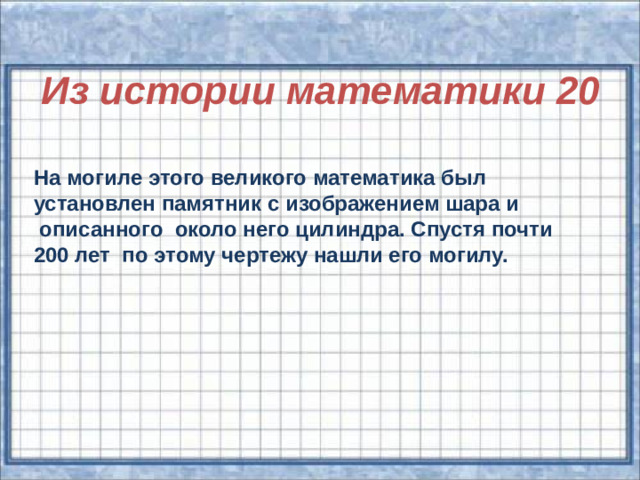 Из истории математики 20

На могиле этого великого математика был установлен памятник с изображением шара и описанного около него цилиндра. Спустя почти 200 лет по этому чертежу нашли его могилу.